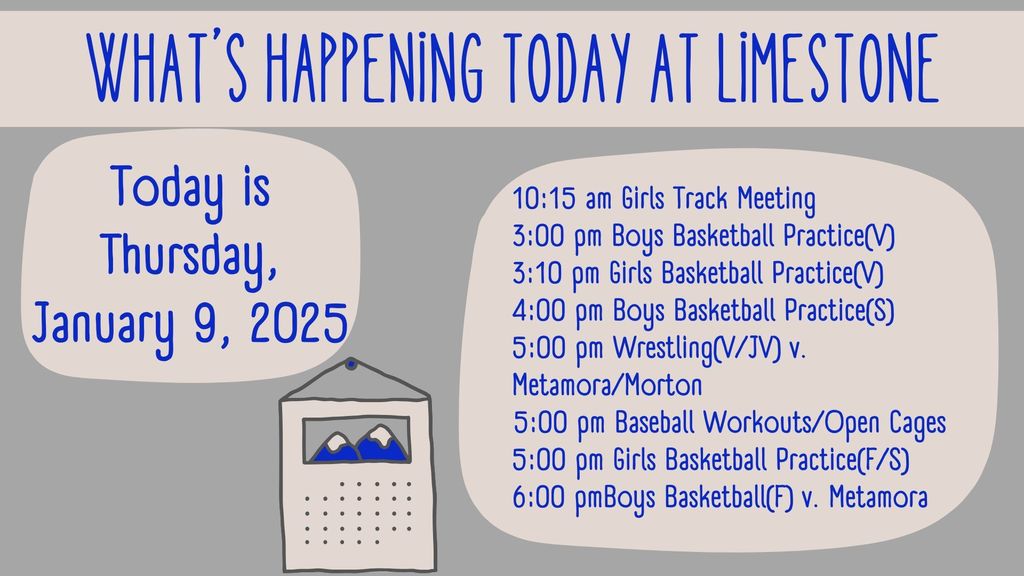 WHAT'S HAPPENING TODAY AT LIMESTONE

Today is Thursday, January 9, 2025

10:15 am Girls Track Meeting
3:00 pm Boys Basketball Practice(V)
3:10 pm Girls Basketball Practice(V)
4:00 pm Boys Basketball Practice(S)
5:00 pm Wrestling(V/JV) v. Metamora/Morton
5:00 pm Baseball Workouts/Open Cages
5:00 pm Girls Basketball Practice(F/S)
6:00 pmBoys Basketball(F) v. Metamora